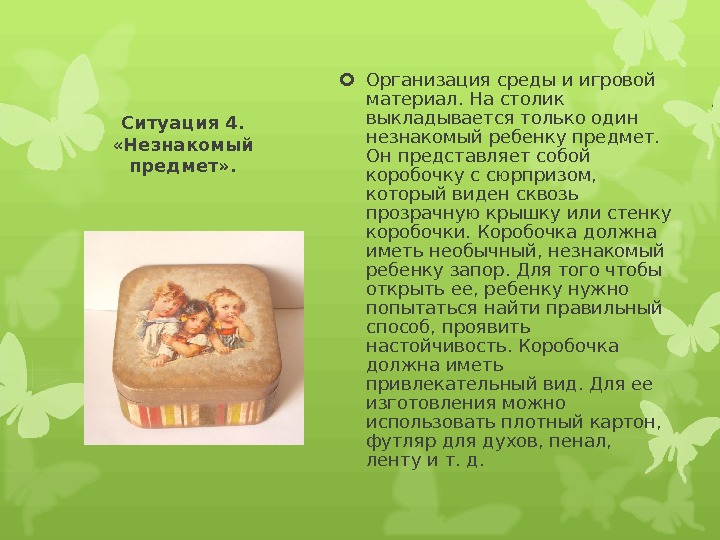 Ситуация 4. «Незнакомый предмет».

Организация среды и игровой материал. На столик выкладывается только один незнакомый ребенку предмет. Он представляет собой коробочку с сюрпризом, который виден сквозь прозрачную крышку или стенку коробочки. Коробочка должна иметь необычный, незнакомый ребенку запор. Для того чтобы открыть ее, ребенку нужно попытаться найти правильный способ, проявить настойчивость. Коробочка должна иметь привлекательный вид. Для ее изготовления можно использовать плотный картон, футляр для духов, пенал, ленту и т. д.